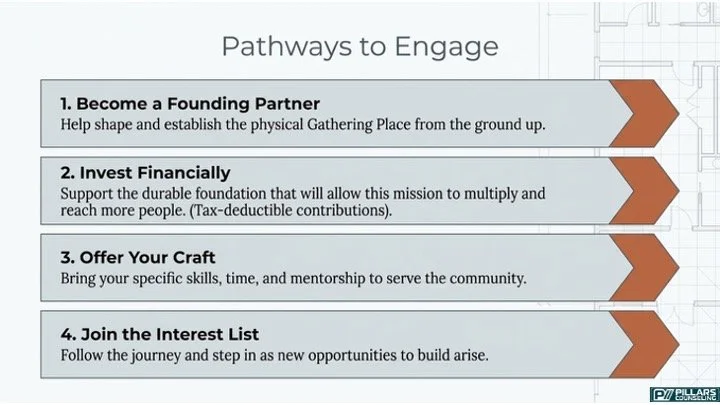 Pathways to Engage

1. Become a Founding Partner
Help shape and establish the physical Gathering Place from the ground up.

2. Invest Financially
Support the durable foundation that will allow this mission to multiply and reach more people. (Tax-deductible contributions).

3. Offer Your Craft
Bring your specific skills, time, and mentorship to serve the community.

4. Join the Interest List
Follow the journey and step in as new opportunities to build arise.

PILLARS COUNSELING